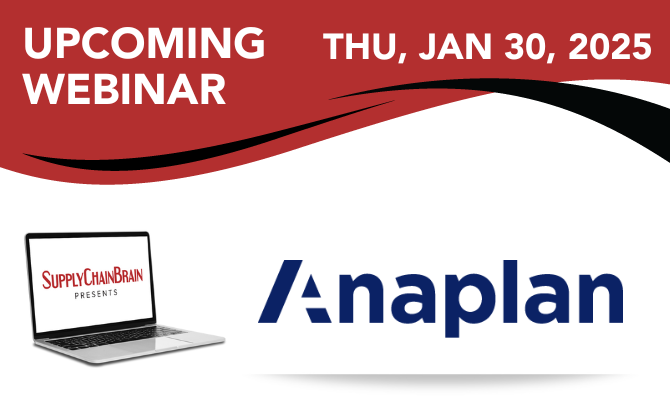 UPCOMING WEBINAR

THU, JAN 30, 2025

SUPPLYCHAINBRAIN
PRESENTS

Anaplan